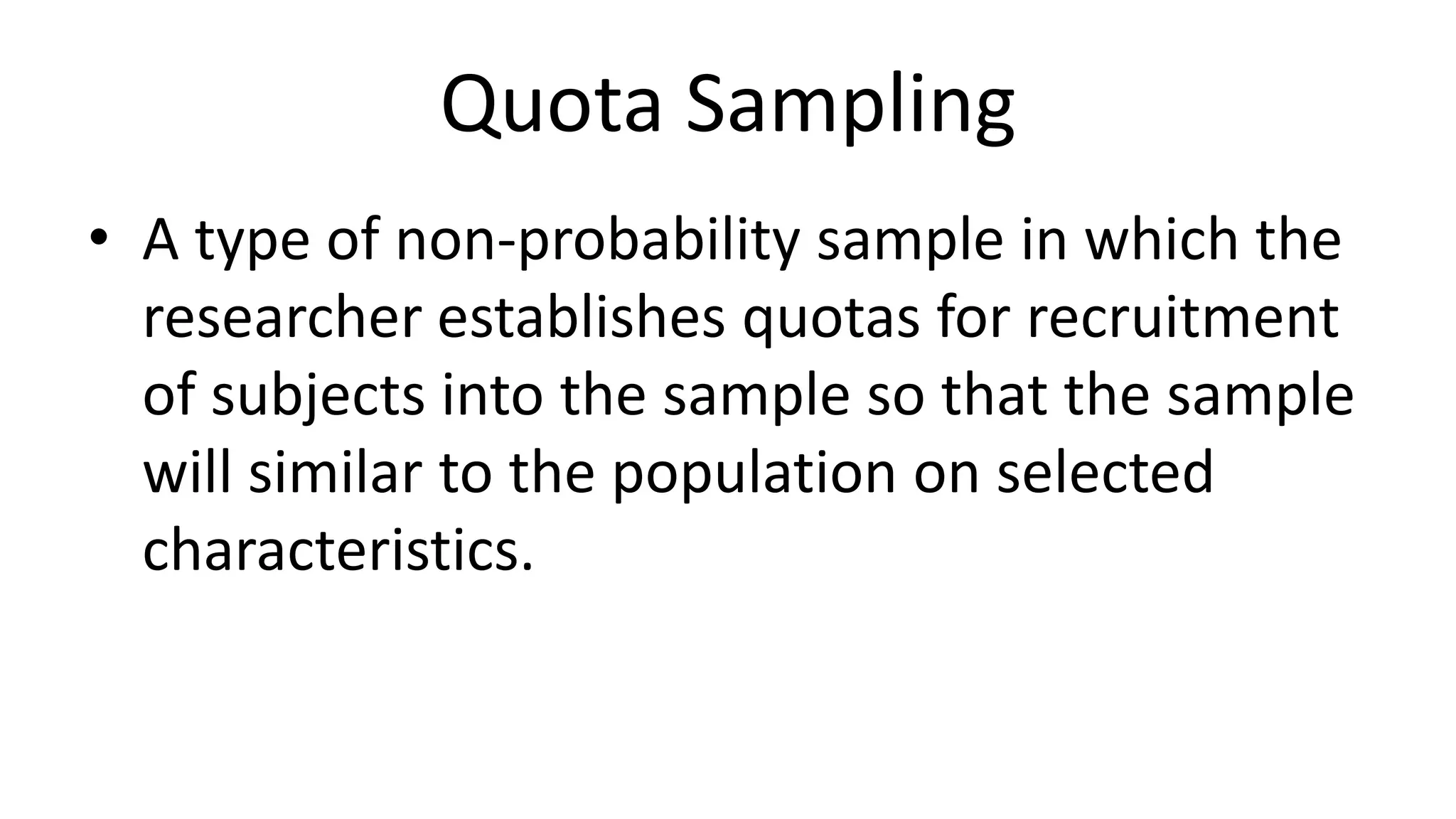 Quota Sampling

• A type of non-probability sample in which the researcher establishes quotas for recruitment of subjects into the sample so that the sample will similar to the population on selected characteristics.